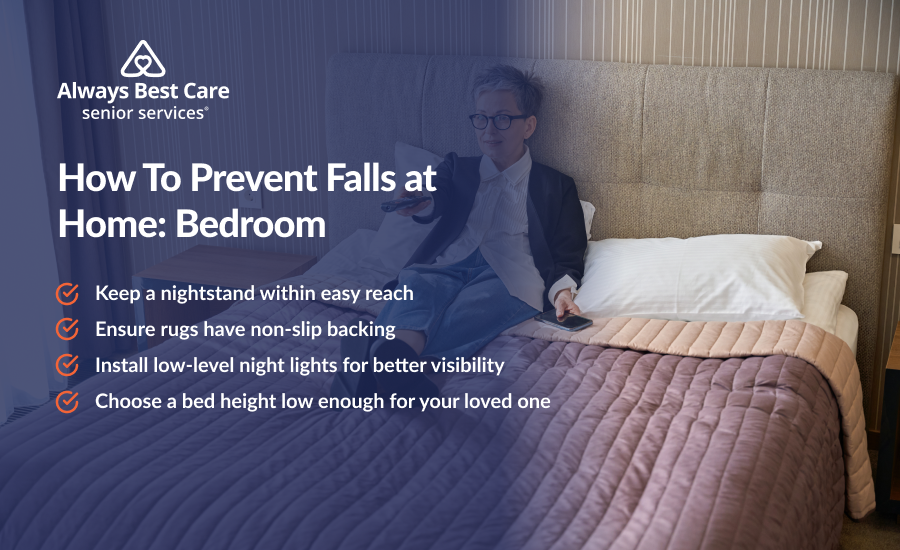 Always Best Care
senior services®

How To Prevent Falls at Home: Bedroom

Keep a nightstand within easy reach
Ensure rugs have non-slip backing
Install low-level night lights for better visibility
Choose a bed height low enough for your loved one